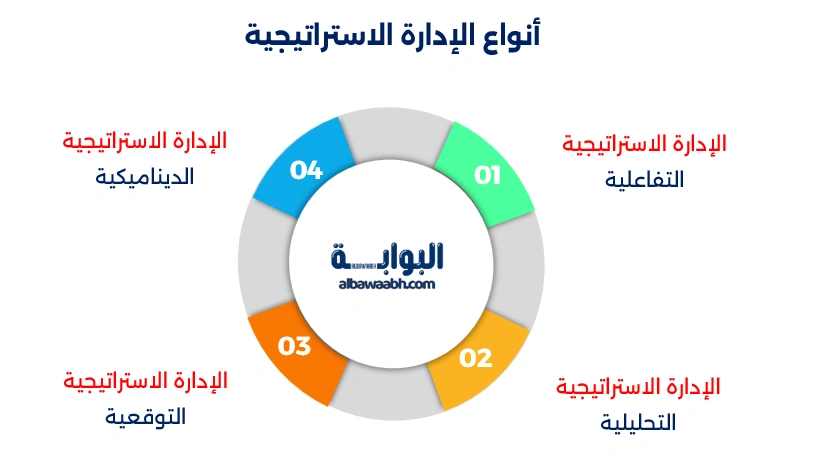 أنواع الإدارة الاستراتيجية

01
الإدارة الاستراتيجية
التفاعلية

02
الإدارة الاستراتيجية
التحليلية

03
الإدارة الاستراتيجية
التوقعية

04
الإدارة الاستراتيجية
الديناميكية

البوابة
albawaabh.com